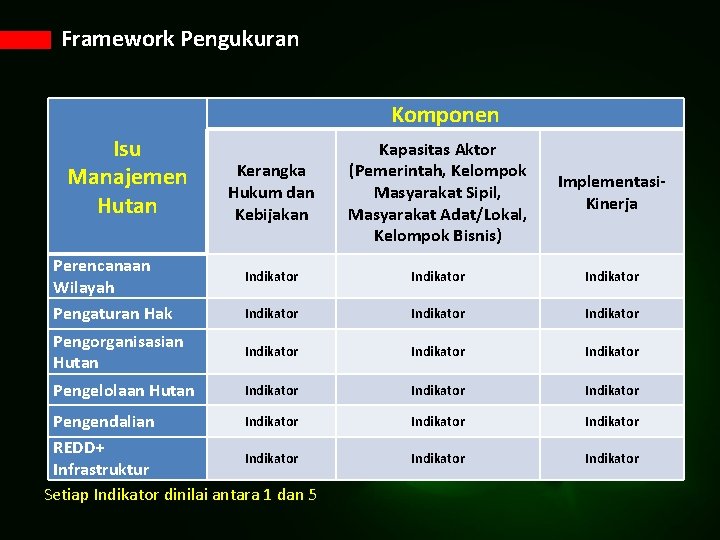 Framework Pengukuran

| Isu Manajemen Hutan | Komponen | | |
|---|---|---|---|
| | Kerangka Hukum dan Kebijakan | Kapasitas Aktor (Pemerintah, Kelompok Masyarakat Sipil, Masyarakat Adat/Lokal, Kelompok Bisnis) | Implementasi-Kinerja |
| Perencanaan Wilayah | Indikator | Indikator | Indikator |
| Pengaturan Hak | Indikator | Indikator | Indikator |
| Pengorganisasian Hutan | Indikator | Indikator | Indikator |
| Pengelolaan Hutan | Indikator | Indikator | Indikator |
| Pengendalian | Indikator | Indikator | Indikator |
| REDD+ Infrastruktur | Indikator | Indikator | Indikator |

Setiap Indikator dinilai antara 1 dan 5